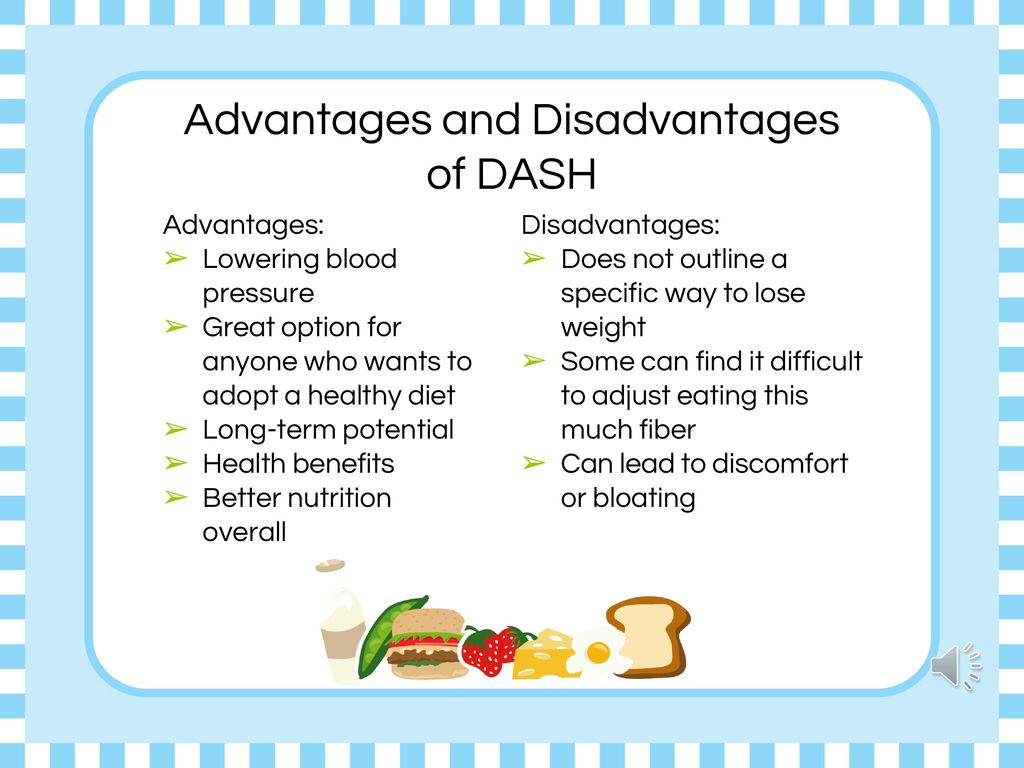 Advantages and Disadvantages of DASH

Advantages:
➢ Lowering blood pressure
➢ Great option for anyone who wants to adopt a healthy diet
➢ Long-term potential
➢ Health benefits
➢ Better nutrition overall

Disadvantages:
➢ Does not outline a specific way to lose weight
➢ Some can find it difficult to adjust eating this much fiber
➢ Can lead to discomfort or bloating